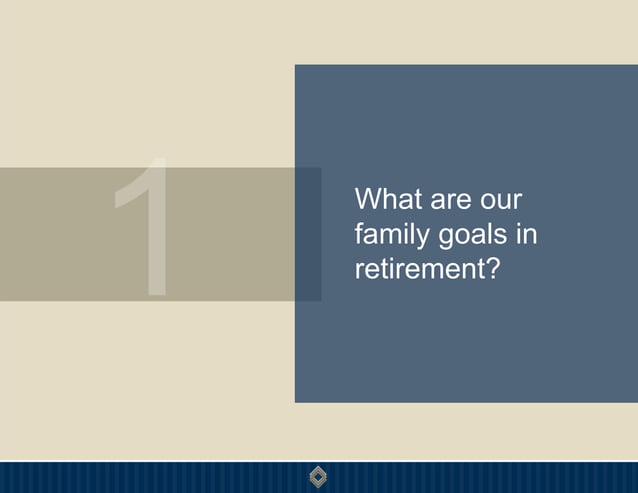 1

What are our family goals in retirement?